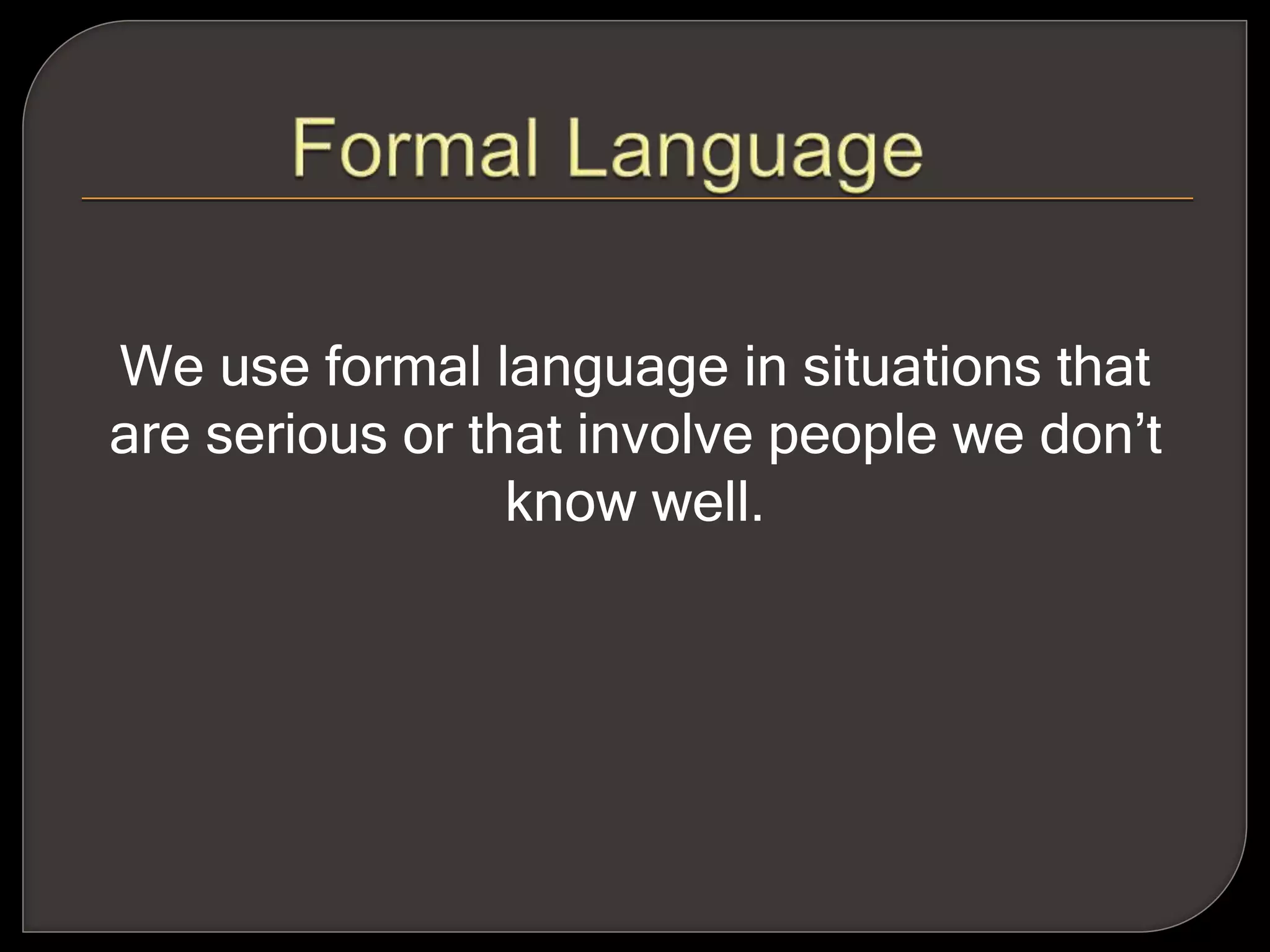 Formal Language

We use formal language in situations that are serious or that involve people we don’t know well.